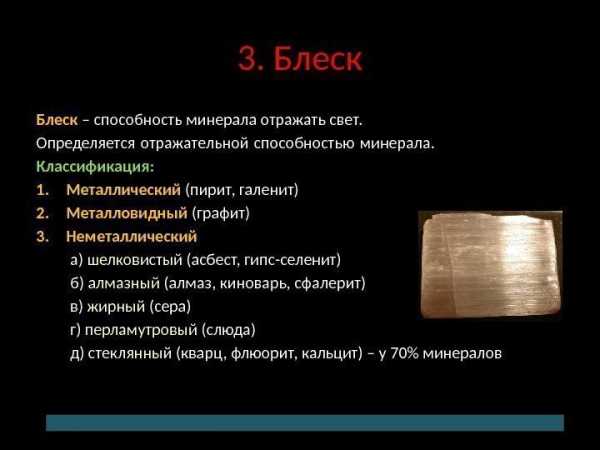 3. Блеск

Блеск – способность минерала отражать свет.

Определяется отражательной способностью минерала.

Классификация:

1. Металлический (пирит, галенит)
2. Металловидный (графит)
3. Неметаллический

а) шелковистый (асбест, гипс-селенит)
б) алмазный (алмаз, киноварь, сфалерит)
в) жирный (сера)
г) перламутровый (слюда)
д) стеклянный (кварц, флюорит, кальцит) – у 70% минералов